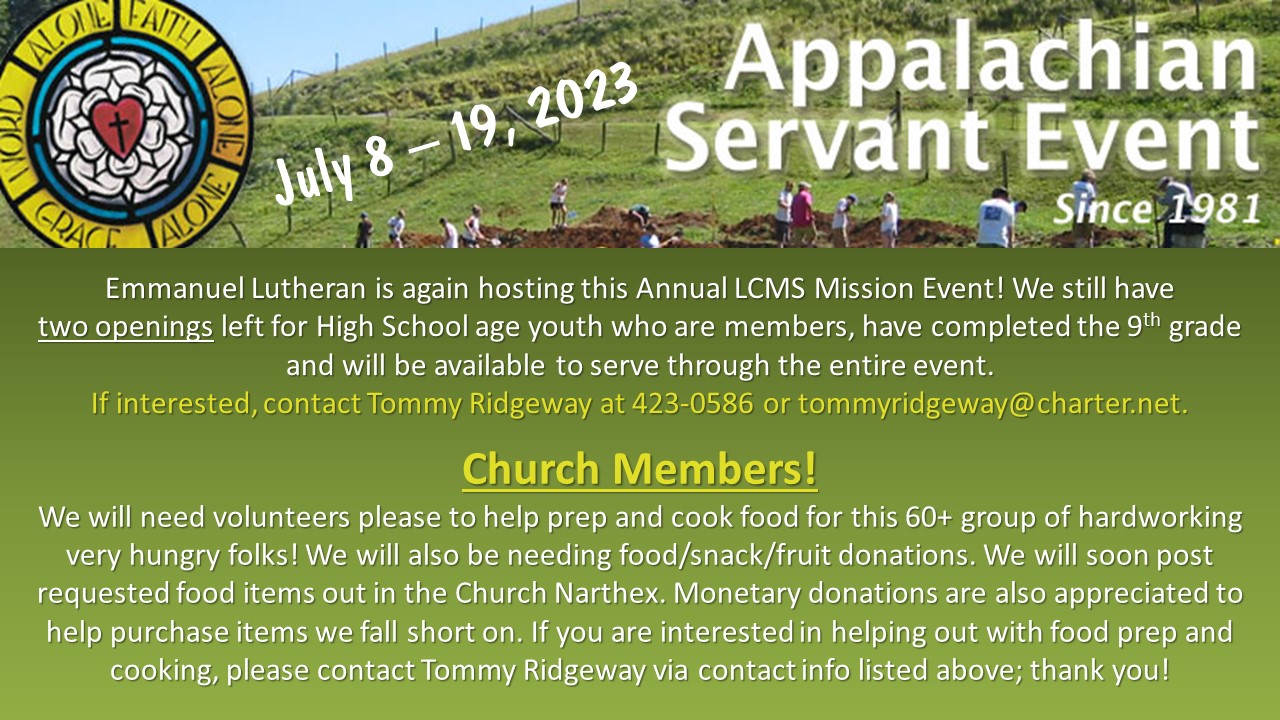 WORD ALONE FAITH ALONE GRACE ALONE

July 8 – 19, 2023

Appalachian Servant Event

Since 1981

Emmanuel Lutheran is again hosting this Annual LCMS Mission Event! We still have two openings left for High School age youth who are members, have completed the 9$^{th}$ grade and will be available to serve through the entire event.

If interested, contact Tommy Ridgeway at 423-0586 or tommyridgeway@charter.net.

Church Members!

We will need volunteers please to help prep and cook food for this 60+ group of hardworking very hungry folks! We will also be needing food/snack/fruit donations. We will soon post requested food items out in the Church Narthex. Monetary donations are also appreciated to help purchase items we fall short on. If you are interested in helping out with food prep and cooking, please contact Tommy Ridgeway via contact info listed above; thank you!